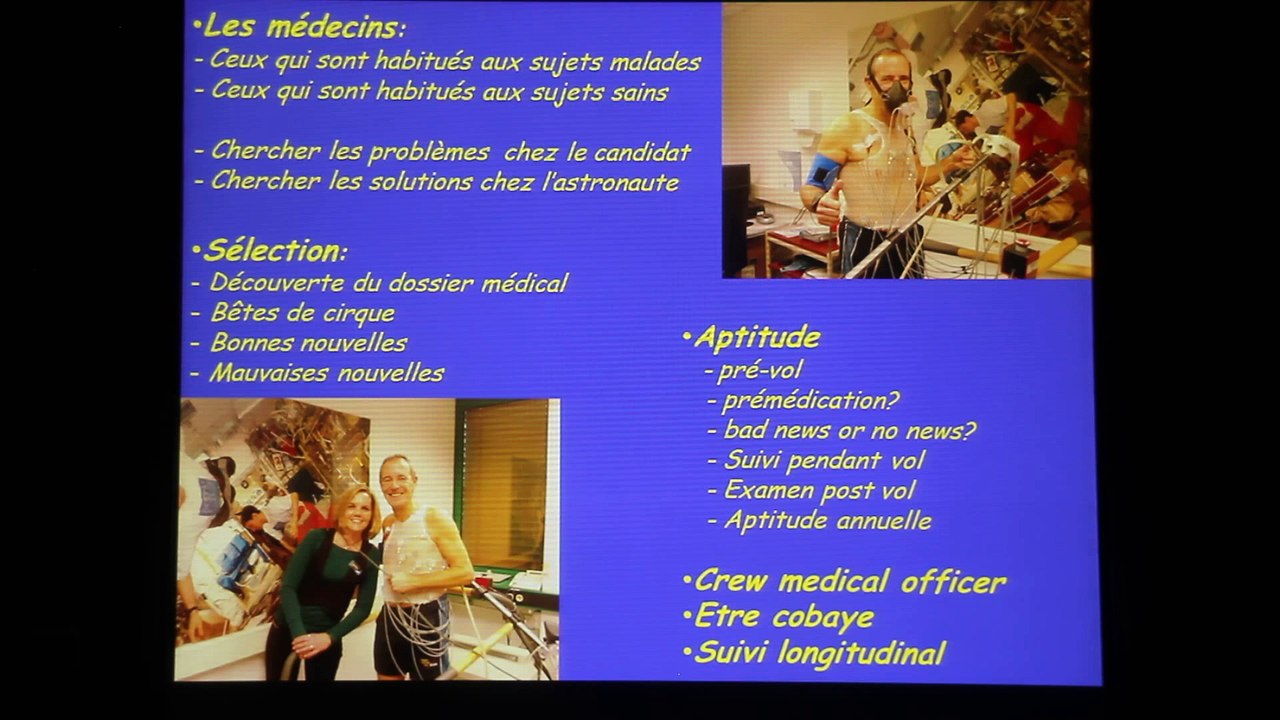 •Les médecins:
- Ceux qui sont habitués aux sujets malades
- Ceux qui sont habitués aux sujets sains

- Chercher les problèmes chez le candidat
- Chercher les solutions chez l'astronaute

•Sélection:
- Découverte du dossier médical
- Bêtes de cirque
- Bonnes nouvelles
- Mauvaises nouvelles

•Aptitude
- pré-vol
- prémédication?
- bad news or no news?
- Suivi pendant vol
- Examen post vol
- Aptitude annuelle

•Crew medical officer
•Etre cobaye
•Suivi longitudinal